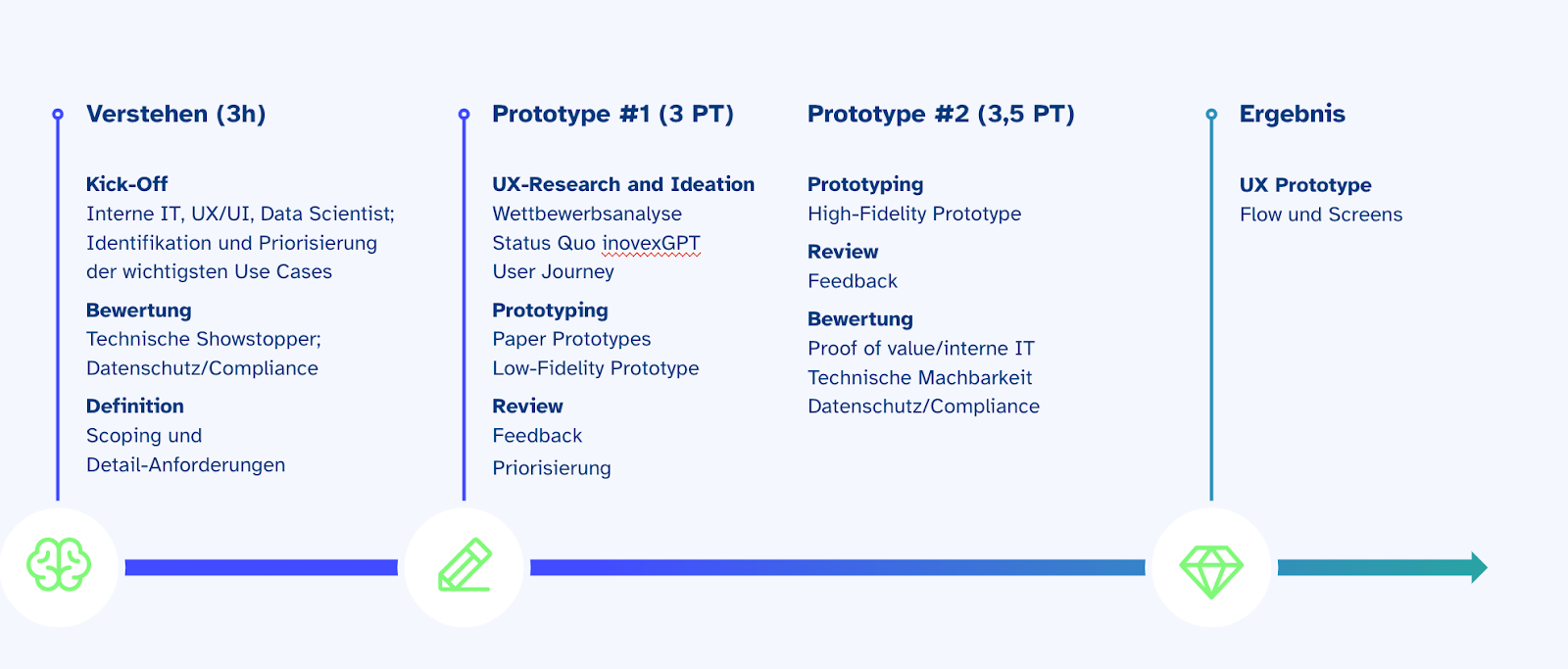 Verstehen (3h)

Kick-Off
Interne IT, UX/UI, Data Scientist; Identifikation und Priorisierung der wichtigsten Use Cases

Bewertung
Technische Showstopper; Datenschutz/Compliance

Definition
Scoping und Detail-Anforderungen

Prototype #1 (3 PT)

UX-Research and Ideation
Wettbewerbsanalyse
Status Quo inovexGPT
User Journey

Prototyping
Paper Prototypes
Low-Fidelity Prototype

Review
Feedback
Priorisierung

Prototype #2 (3,5 PT)

Prototyping
High-Fidelity Prototype

Review
Feedback

Bewertung
Proof of value/interne IT
Technische Machbarkeit
Datenschutz/Compliance

Ergebnis

UX Prototype
Flow und Screens